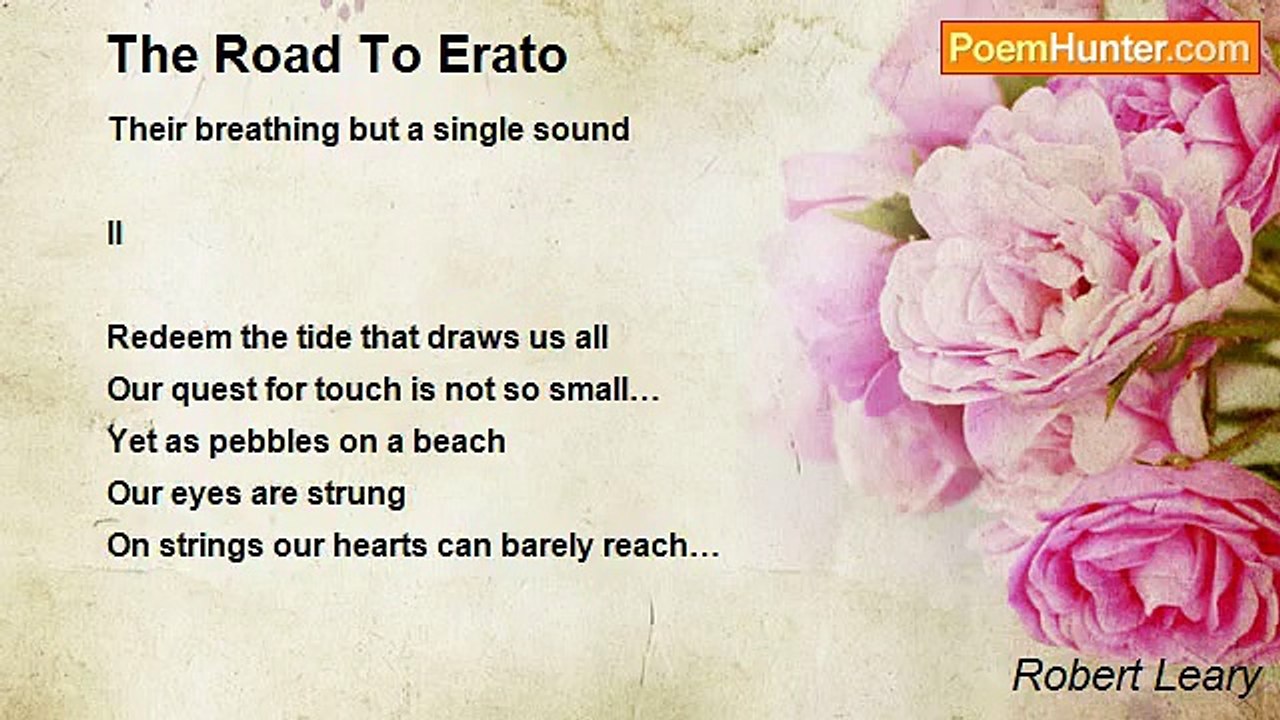 The Road To Erato

PoemHunter.com

Their breathing but a single sound

II

Redeem the tide that draws us all
Our quest for touch is not so small…
Yet as pebbles on a beach
Our eyes are strung
On strings our hearts can barely reach…

Robert Leary